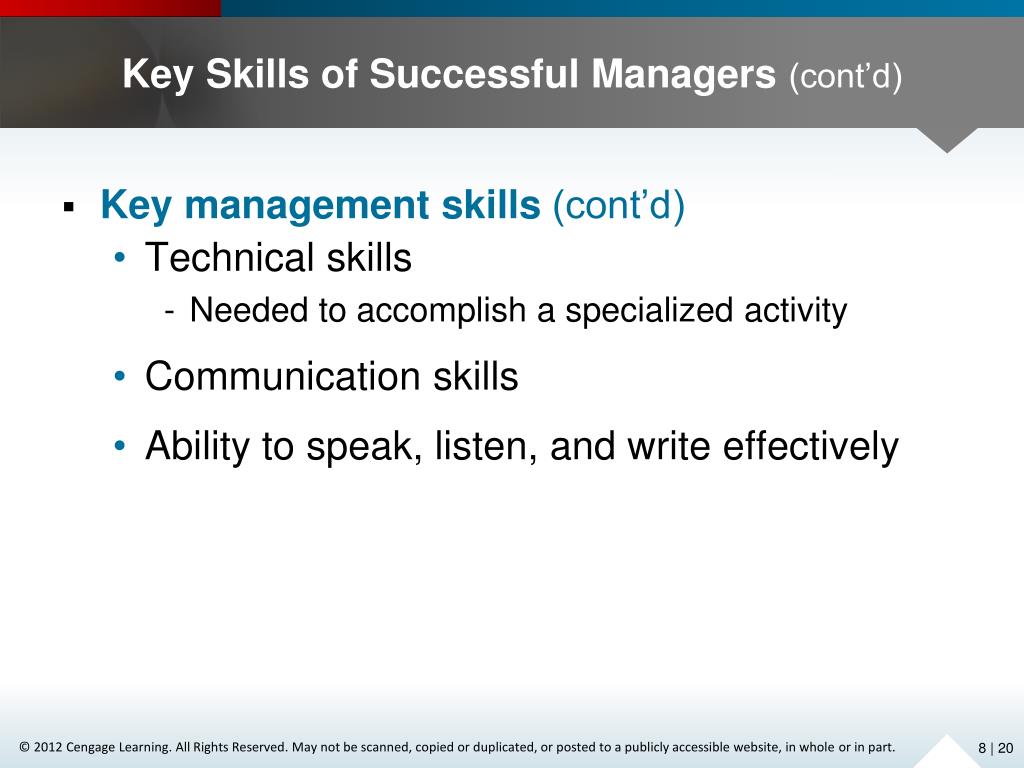 Key Skills of Successful Managers (cont’d)

▪ Key management skills (cont’d)
• Technical skills
- Needed to accomplish a specialized activity
• Communication skills
• Ability to speak, listen, and write effectively

© 2012 Cengage Learning. All Rights Reserved. May not be scanned, copied or duplicated, or posted to a publicly accessible website, in whole or in part.

8 | 20